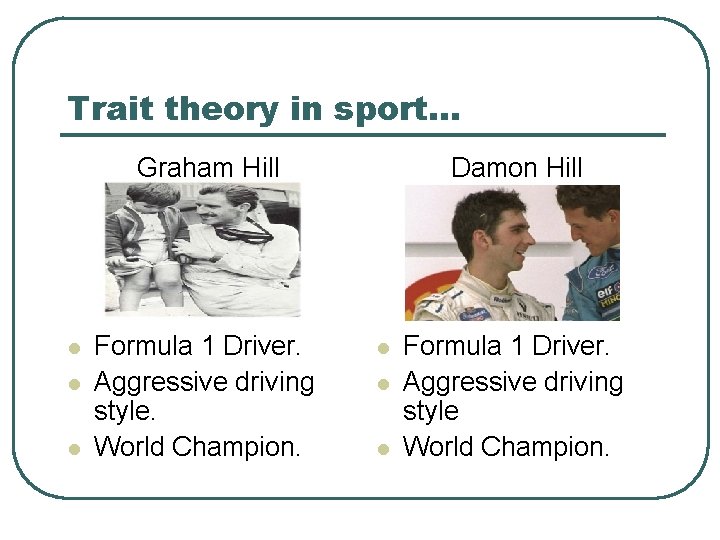 Trait theory in sport...

Graham Hill

- Formula 1 Driver.
- Aggressive driving style.
- World Champion.

Damon Hill

- Formula 1 Driver.
- Aggressive driving style
- World Champion.